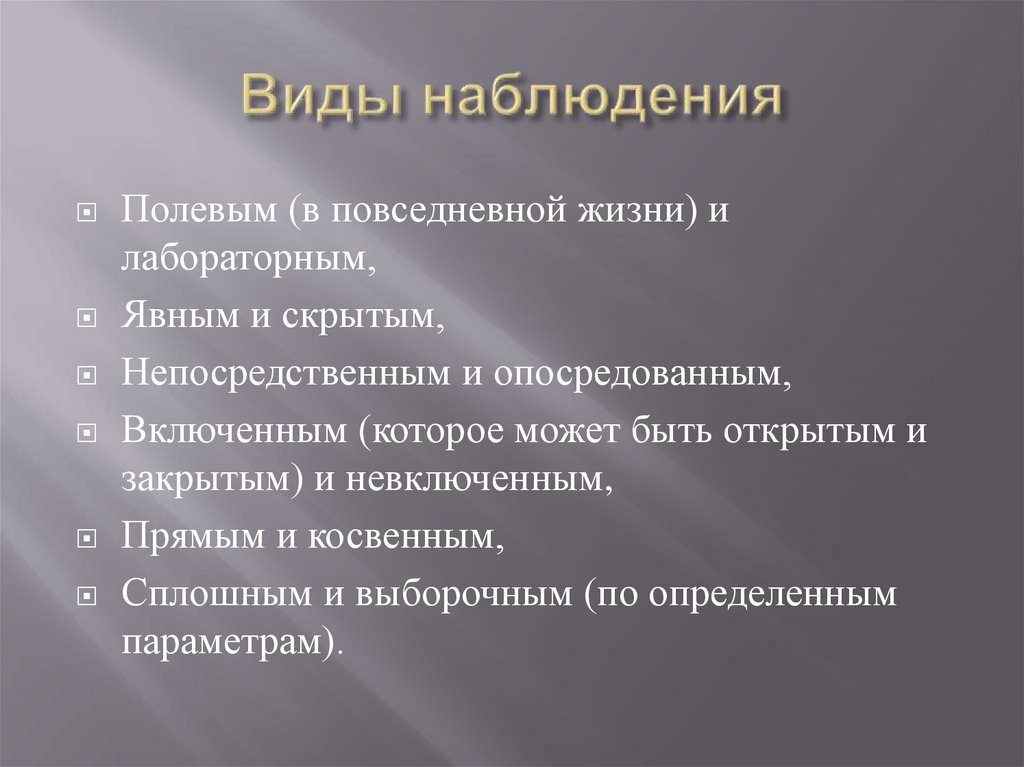 Виды наблюдения

Полевым (в повседневной жизни) и лабораторным,

Явным и скрытым,

Непосредственным и опосредованным,

Включенным (которое может быть открытым и закрытым) и невключенным,

Прямым и косвенным,

Сплошным и выборочным (по определенным параметрам).